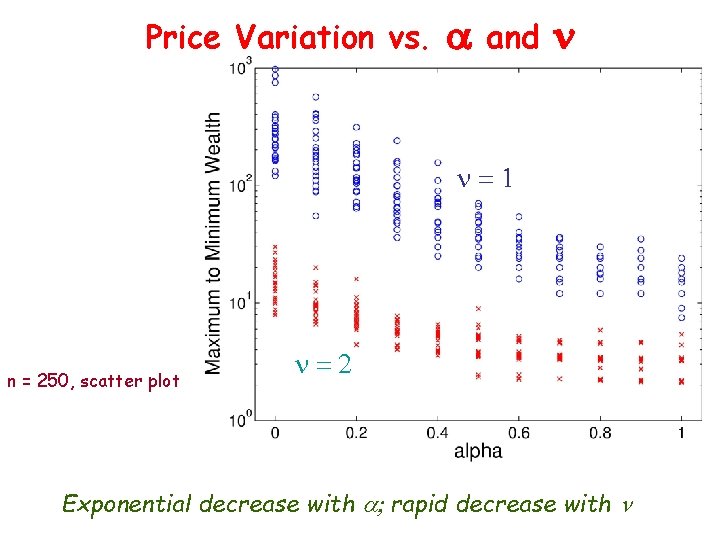 Price Variation vs. $\alpha$ and $\nu$

$10^3$
$10^2$
$10^1$
$10^0$

Maximum to Minimum Wealth

$\nu = 1$

$\nu = 2$

0 0.2 0.4 0.6 0.8 1

alpha

n = 250, scatter plot

Exponential decrease with $\alpha$; rapid decrease with $\nu$